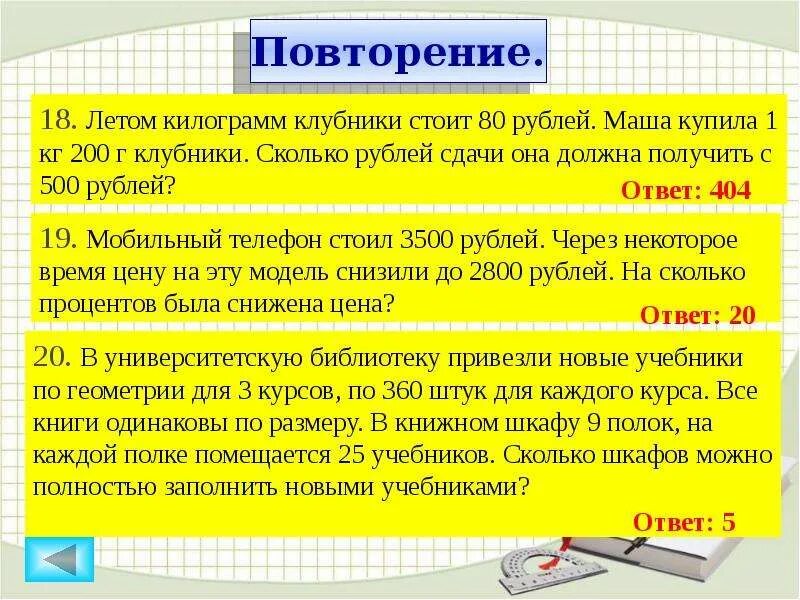 Повторение.

18. Летом килограмм клубники стоит 80 рублей. Маша купила 1 кг 200 г клубники. Сколько рублей сдачи она должна получить с 500 рублей?

Ответ: 404

19. Мобильный телефон стоил 3500 рублей. Через некоторое время цену на эту модель снизили до 2800 рублей. На сколько процентов была снижена цена?

Ответ: 20

20. В университетскую библиотеку привезли новые учебники по геометрии для 3 курсов, по 360 штук для каждого курса. Все книги одинаковы по размеру. В книжном шкафу 9 полок, на каждой полке помещается 25 учебников. Сколько шкафов можно полностью заполнить новыми учебниками?

Ответ: 5